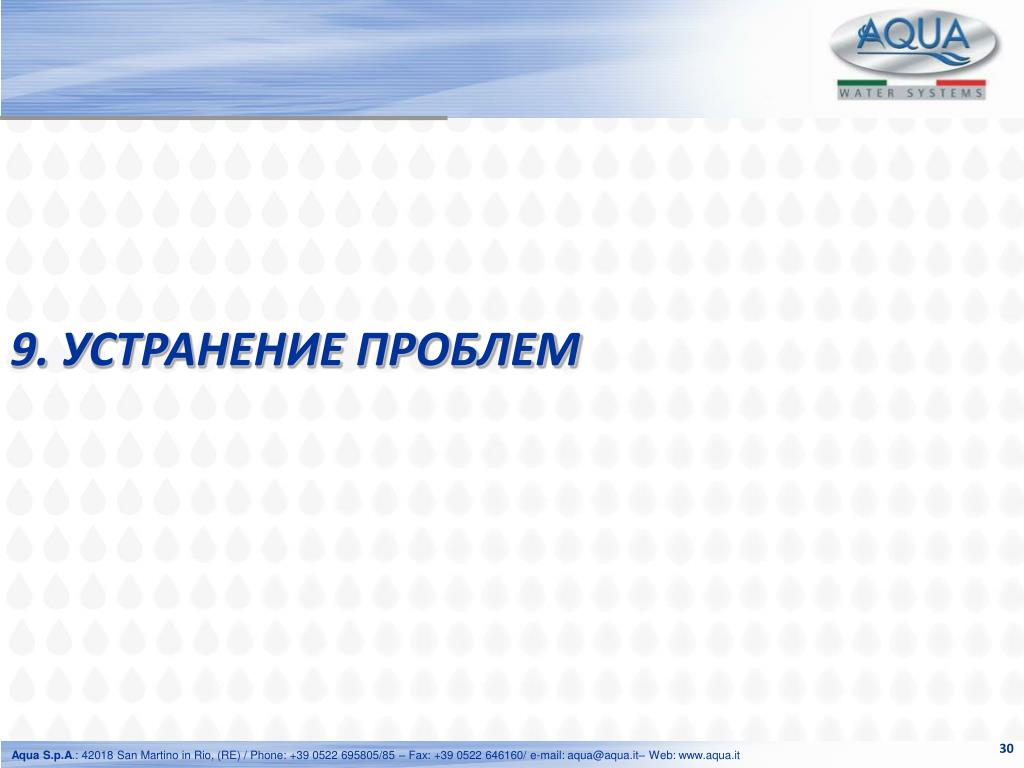 AQUA
WATER SYSTEMS

9. УСТРАНЕНИЕ ПРОБЛЕМ

Aqua S.p.A.: 42018 San Martino in Rio, (RE) / Phone: +39 0522 695805/85 – Fax: +39 0522 646160/ e-mail: aqua@aqua.it– Web: www.aqua.it

30